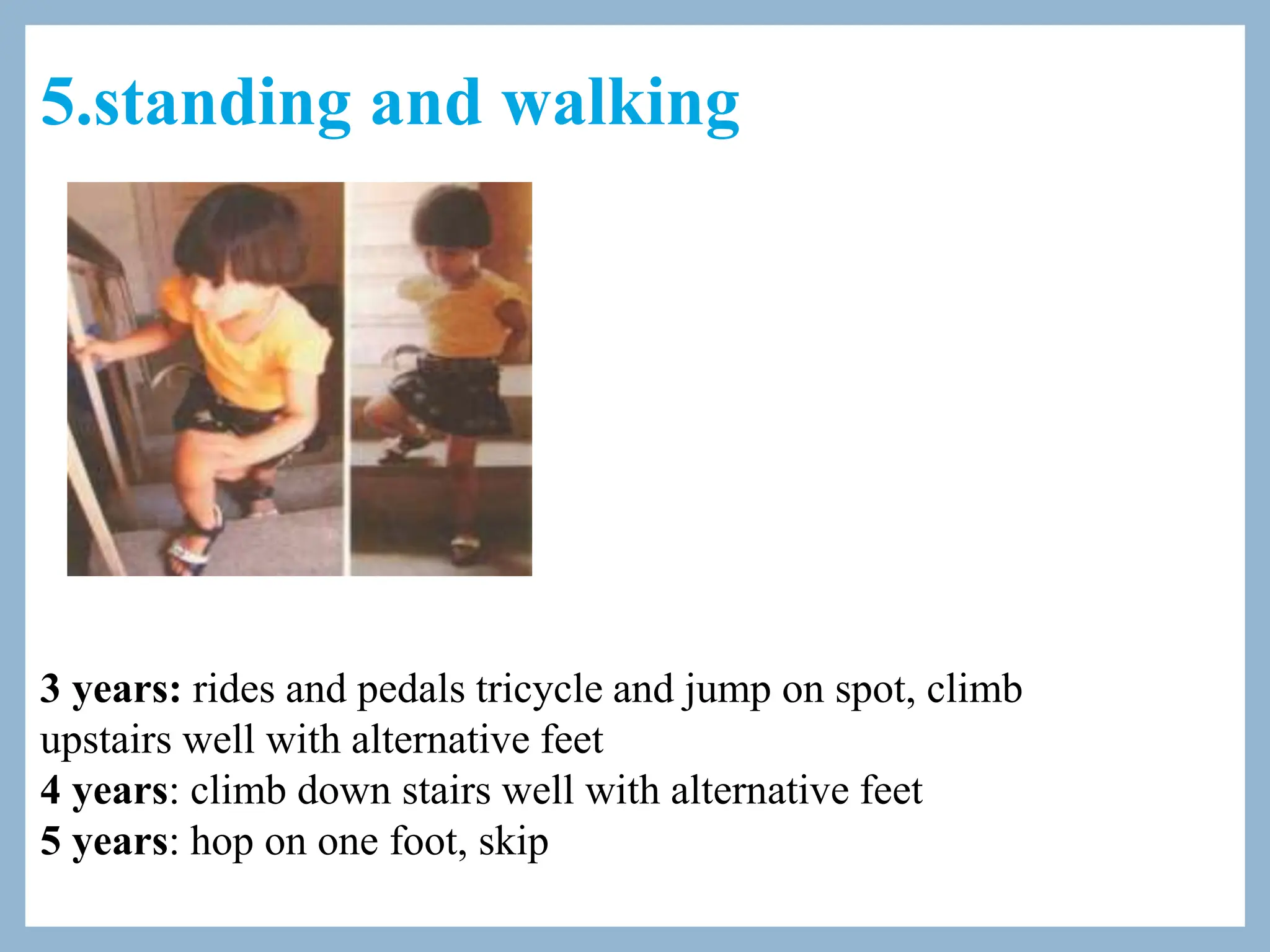 5.standing and walking

3 years: rides and pedals tricycle and jump on spot, climb upstairs well with alternative feet
4 years: climb down stairs well with alternative feet
5 years: hop on one foot, skip